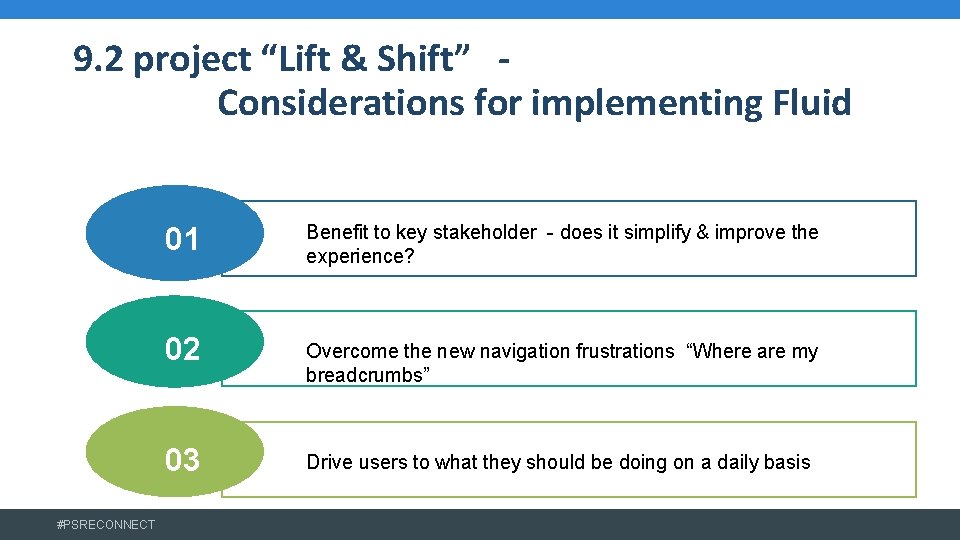 9.2 project “Lift & Shift” - Considerations for implementing Fluid

01

Benefit to key stakeholder - does it simplify & improve the experience?

02

Overcome the new navigation frustrations “Where are my breadcrumbs”

03

Drive users to what they should be doing on a daily basis

#PSRECONNECT